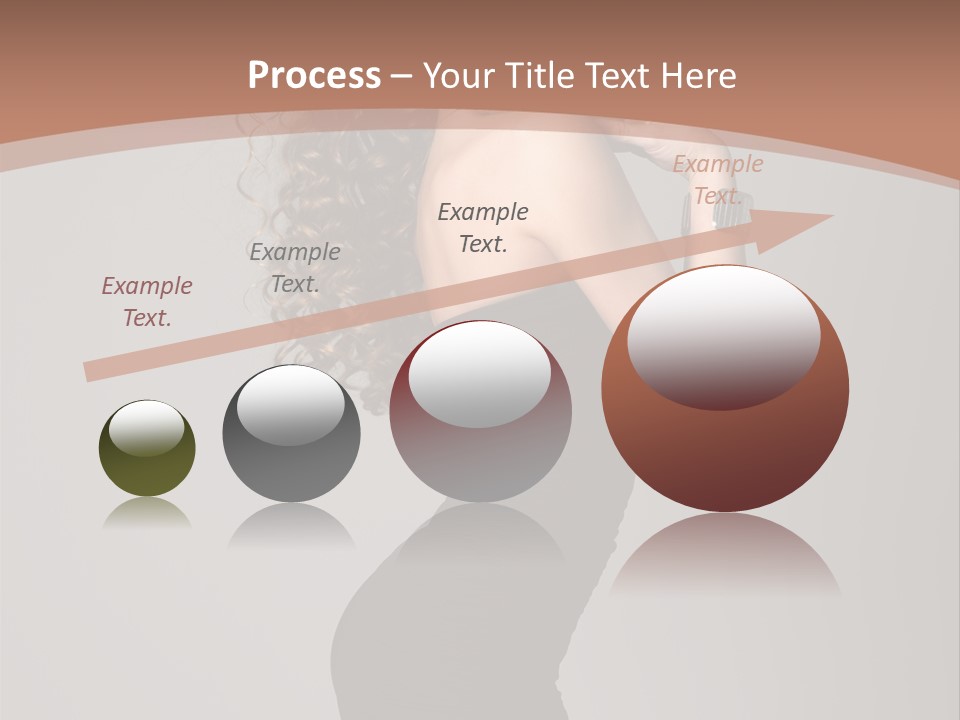 Process – Your Title Text Here

Example Text.

Example Text.

Example Text.

Example Text.